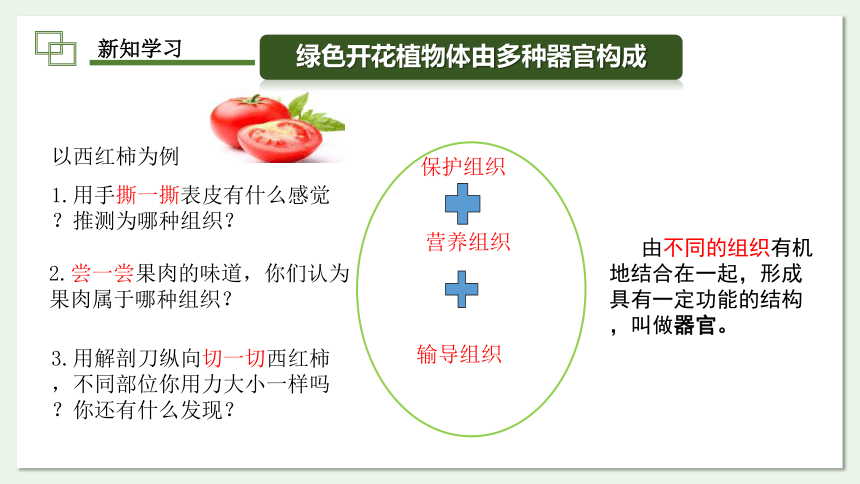 新知学习

绿色开花植物体由多种器官构成

以西红柿为例

1.用手撕一撕表皮有什么感觉？推测为哪种组织？

2.尝一尝果肉的味道，你们认为果肉属于哪种组织？

3.用解剖刀纵向切一切西红柿，不同部位你用力大小一样吗？你还有什么发现？

保护组织

营养组织

输导组织

由不同的组织有机地结合在一起，形成具有一定功能的结构，叫做器官。